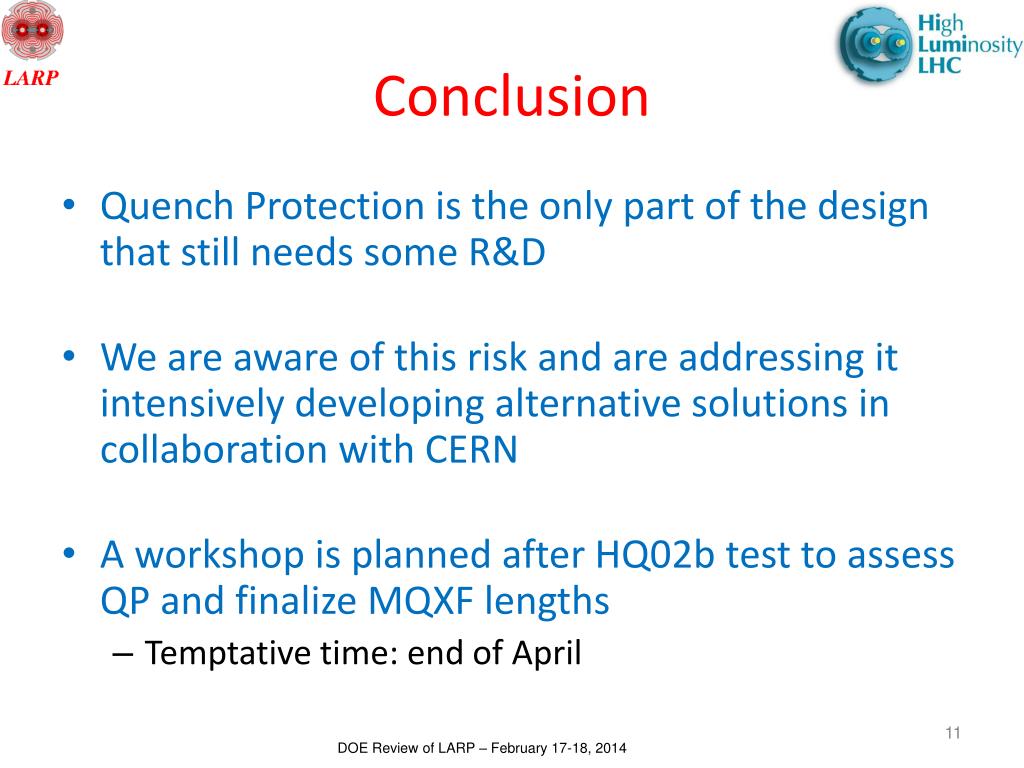 LARP

High Luminosity LHC

Conclusion

• Quench Protection is the only part of the design that still needs some R&D

• We are aware of this risk and are addressing it intensively developing alternative solutions in collaboration with CERN

• A workshop is planned after HQ02b test to assess QP and finalize MQXF lengths
– Temptative time: end of April

11

DOE Review of LARP – February 17-18, 2014